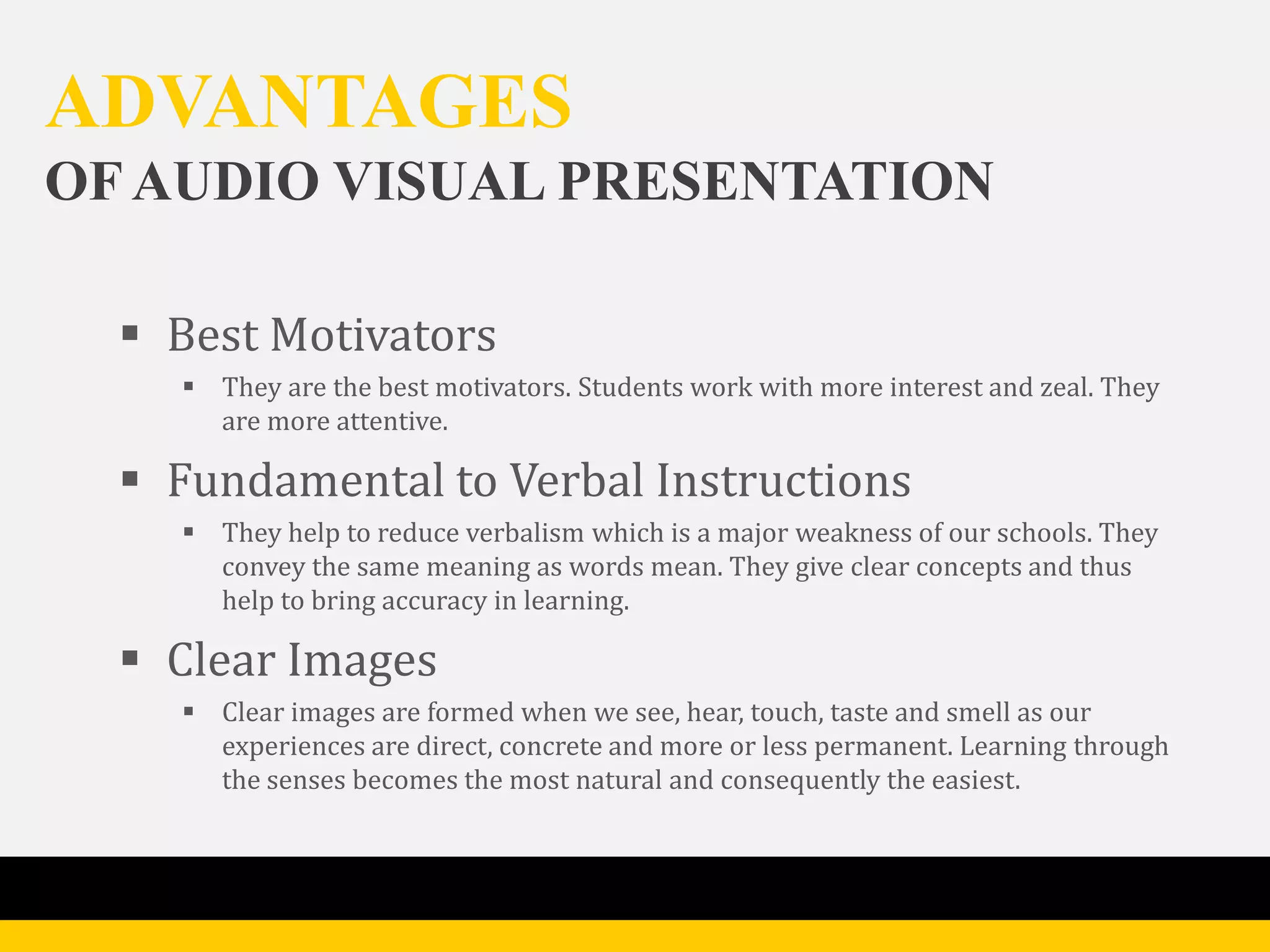 ADVANTAGES
OF AUDIO VISUAL PRESENTATION

▪ Best Motivators
 ▪ They are the best motivators. Students work with more interest and zeal. They are more attentive.

▪ Fundamental to Verbal Instructions
 ▪ They help to reduce verbalism which is a major weakness of our schools. They convey the same meaning as words mean. They give clear concepts and thus help to bring accuracy in learning.

▪ Clear Images
 ▪ Clear images are formed when we see, hear, touch, taste and smell as our experiences are direct, concrete and more or less permanent. Learning through the senses becomes the most natural and consequently the easiest.